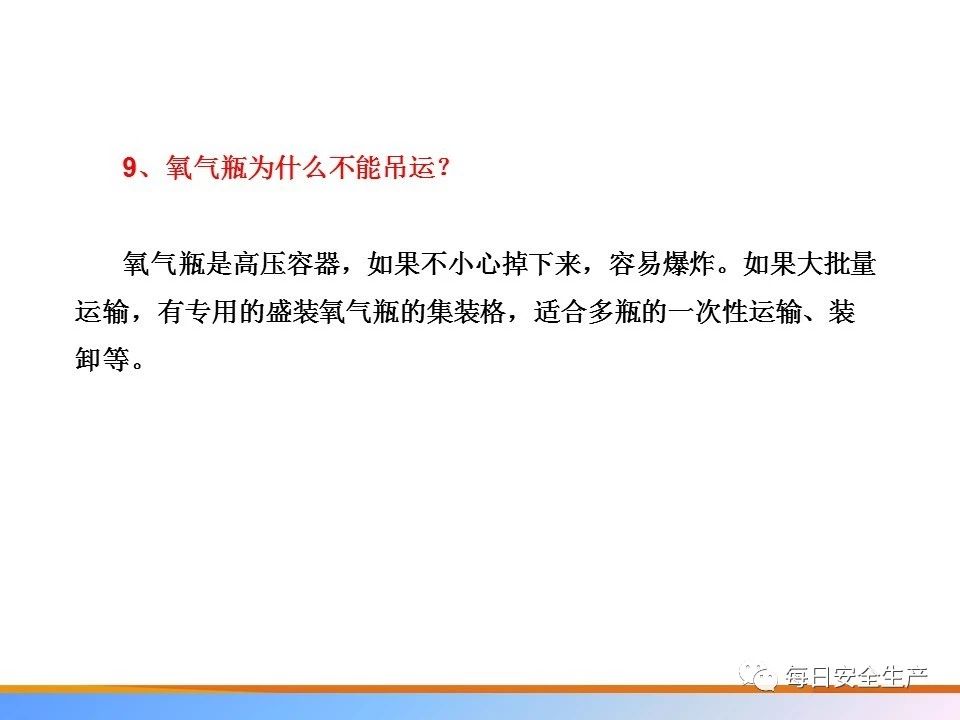 9、氧气瓶为什么不能吊运？

氧气瓶是高压容器，如果不小心掉下来，容易爆炸。如果大批量运输，有专用的盛装氧气瓶的集装格，适合多瓶的一次性运输、装卸等。

每日安全生产